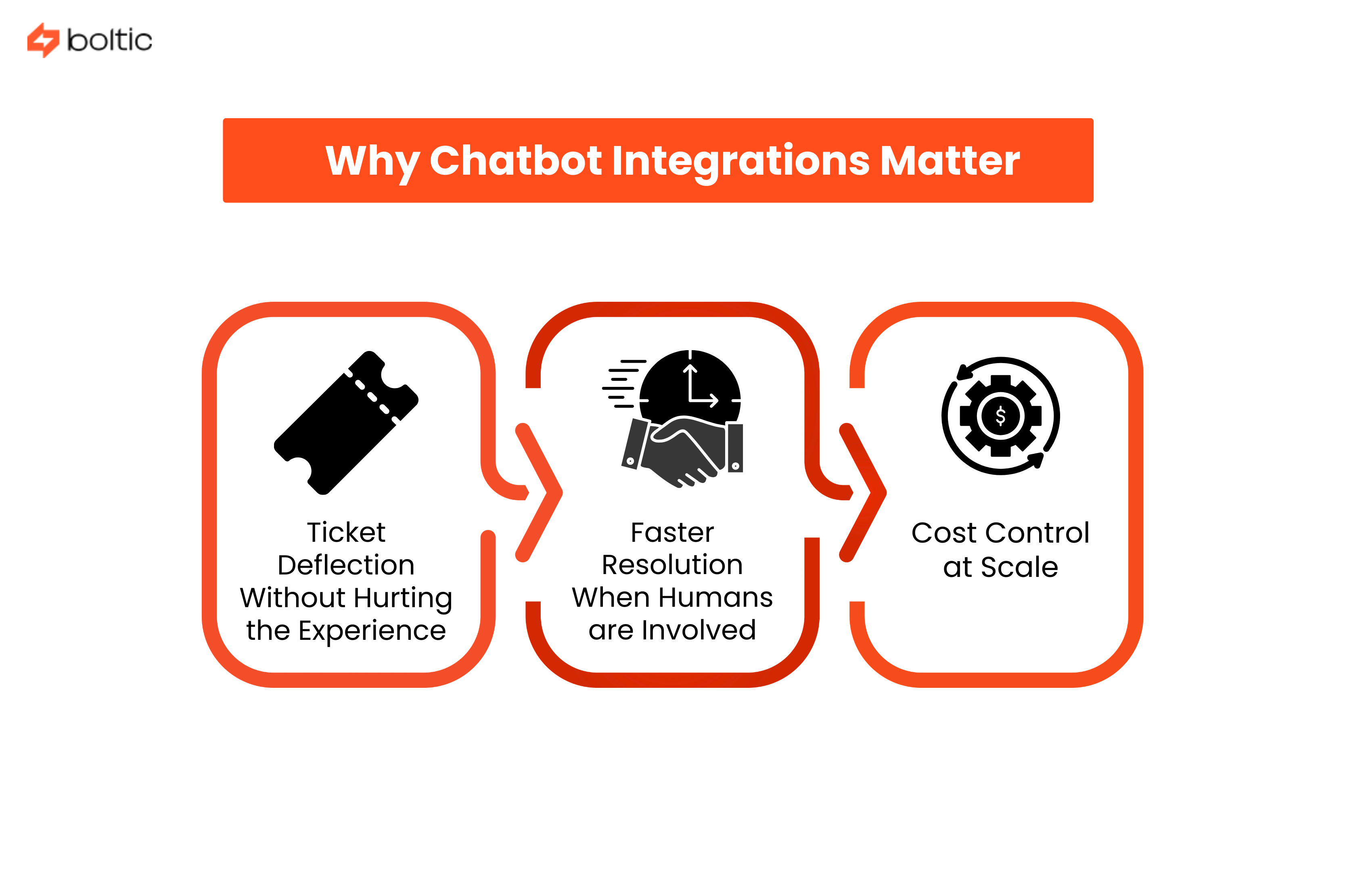 boltic

Why Chatbot Integrations Matter

Ticket Deflection Without Hurting the Experience

Faster Resolution When Humans are Involved

$

Cost Control at Scale